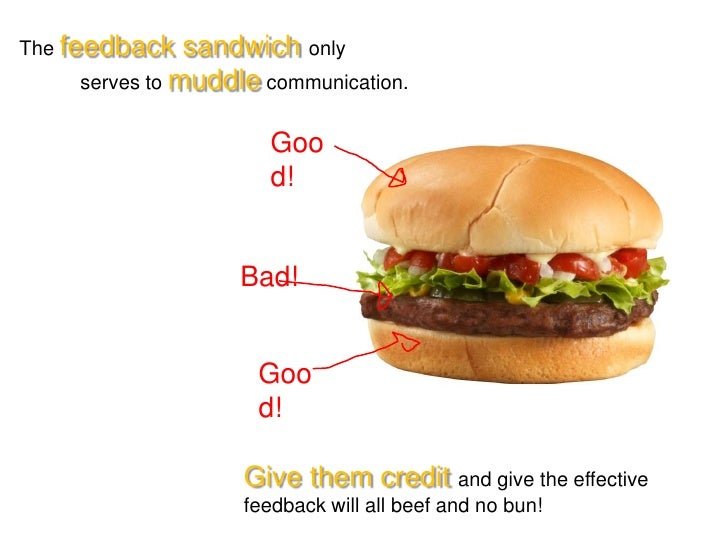 The feedback sandwich only serves to muddle communication.

Good!

Bad!

Good!

Give them credit and give the effective feedback will all beef and no bun!